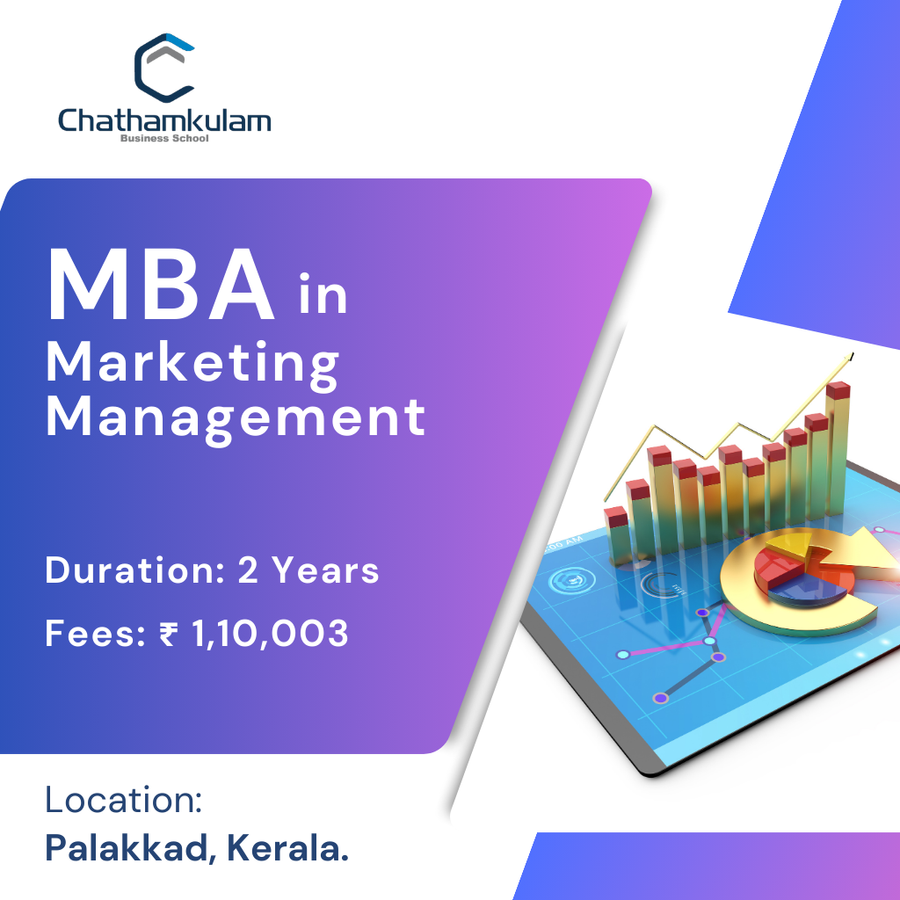 Chathamkulam
Business School

MBA in Marketing Management

Duration: 2 Years

Fees: ₹ 1,10,003

Location:
Palakkad, Kerala.